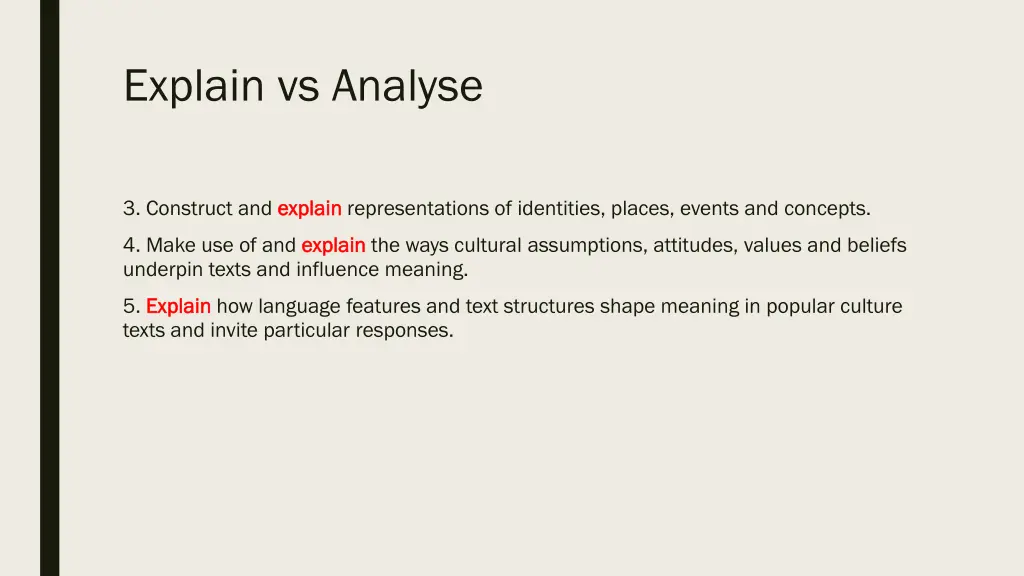 Explain vs Analyse

3. Construct and explain representations of identities, places, events and concepts.

4. Make use of and explain the ways cultural assumptions, attitudes, values and beliefs underpin texts and influence meaning.

5. Explain how language features and text structures shape meaning in popular culture texts and invite particular responses.